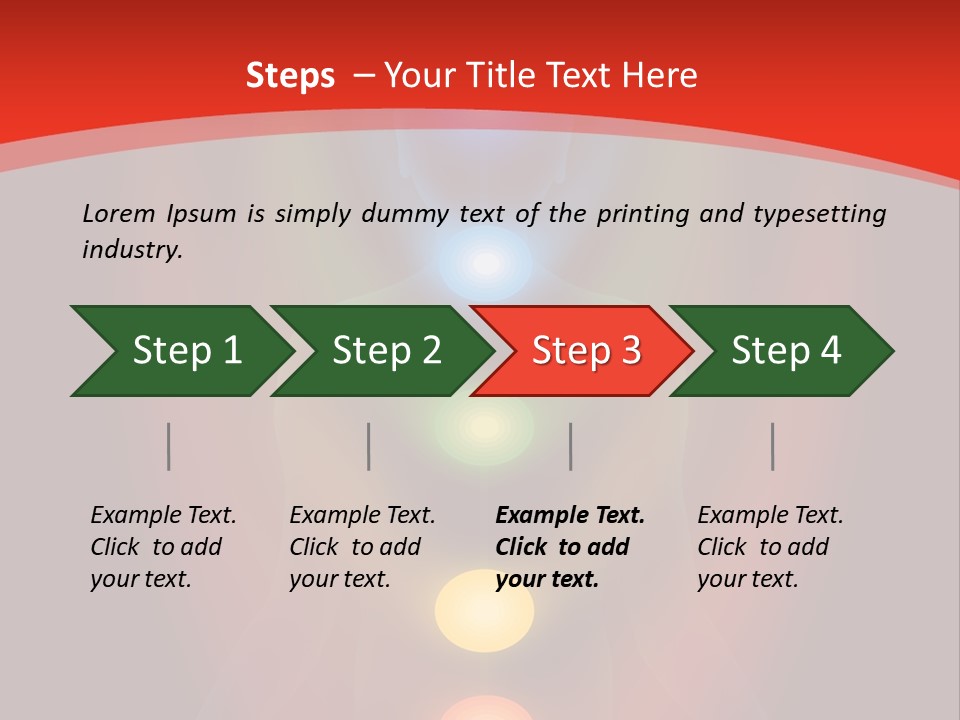 Steps – Your Title Text Here

Lorem Ipsum is simply dummy text of the printing and typesetting industry.

Step 1

Step 2

Step 3

Step 4

Example Text. Click to add your text.

Example Text. Click to add your text.

Example Text. Click to add your text.

Example Text. Click to add your text.